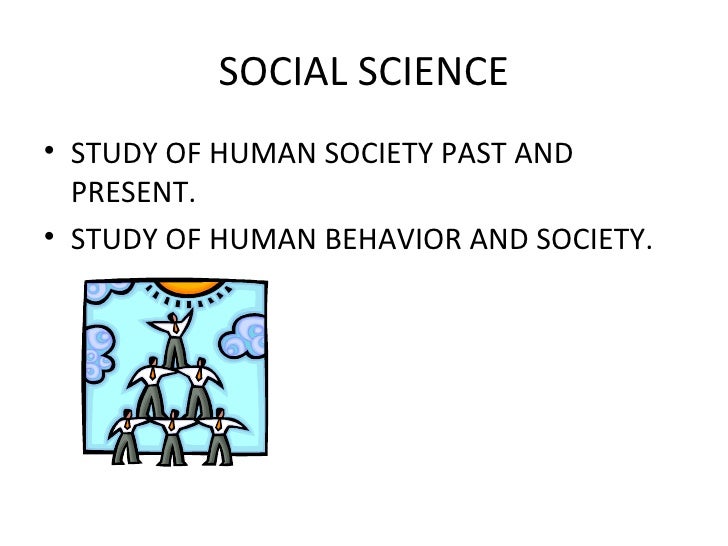 SOCIAL SCIENCE

• STUDY OF HUMAN SOCIETY PAST AND PRESENT.

• STUDY OF HUMAN BEHAVIOR AND SOCIETY.